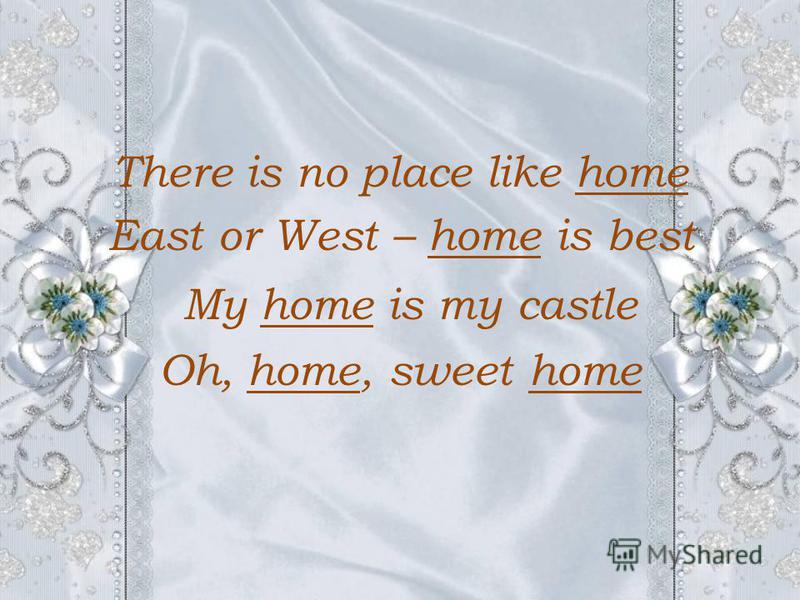 There is no place like home
East or West – home is best
My home is my castle
Oh, home, sweet home

MyShared